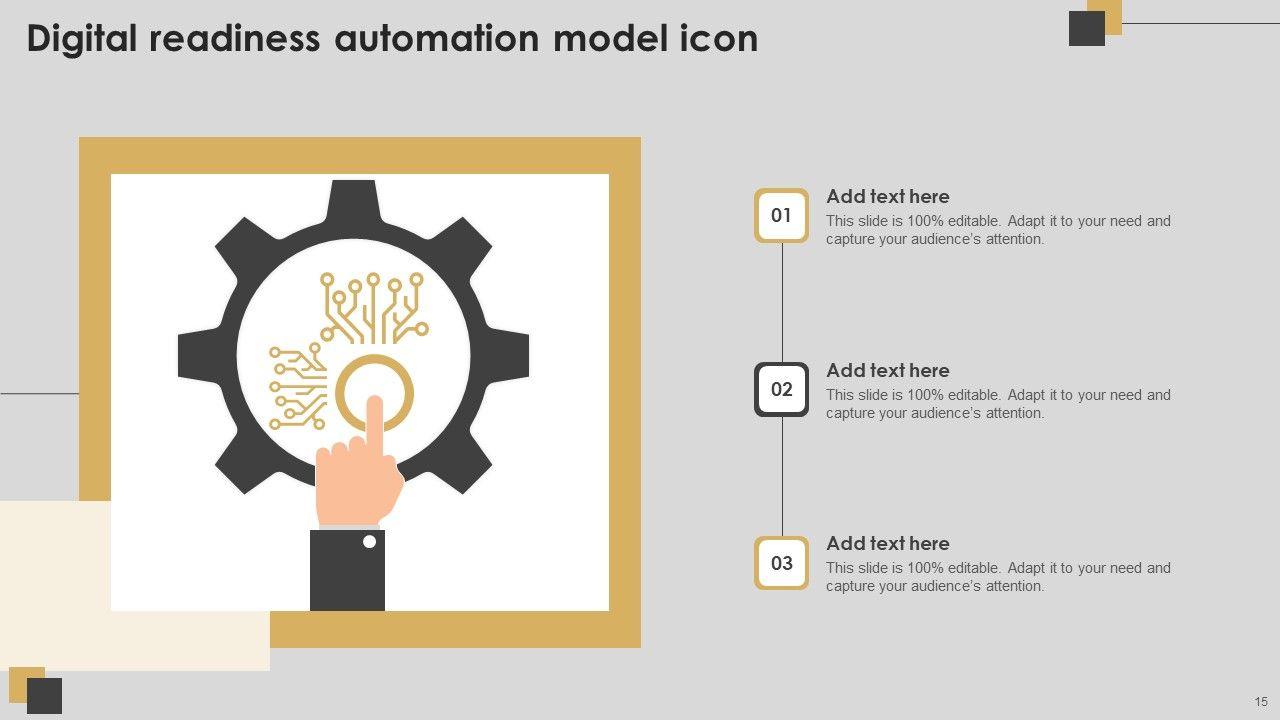 Digital readiness automation model icon

01

Add text here

This slide is 100% editable. Adapt it to your need and capture your audience's attention.

02

Add text here

This slide is 100% editable. Adapt it to your need and capture your audience's attention.

03

Add text here

This slide is 100% editable. Adapt it to your need and capture your audience's attention.

15